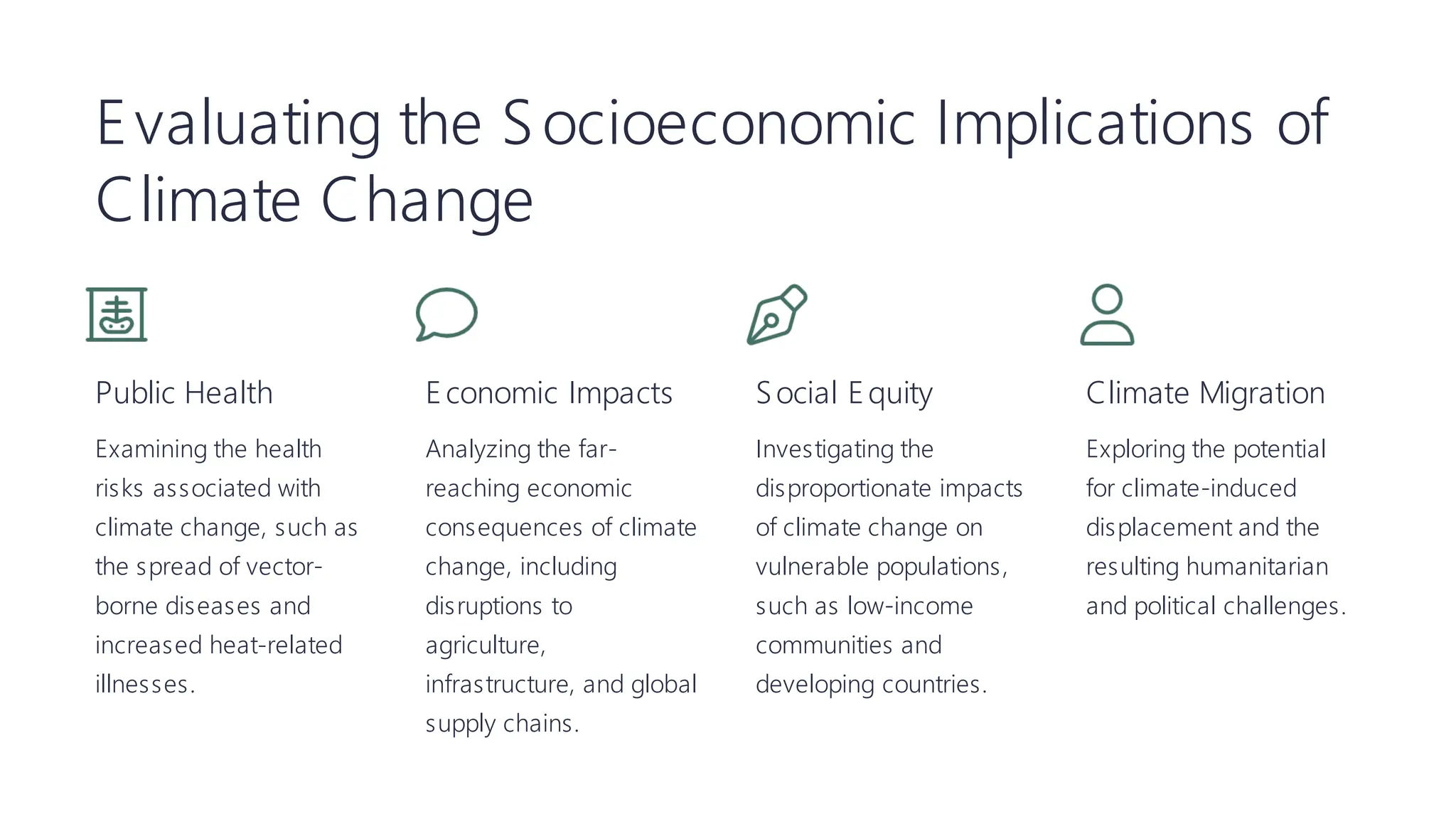 Evaluating the Socioeconomic Implications of Climate Change

Public Health

Examining the health risks associated with climate change, such as the spread of vector-borne diseases and increased heat-related illnesses.

Economic Impacts

Analyzing the far-reaching economic consequences of climate change, including disruptions to agriculture, infrastructure, and global supply chains.

Social Equity

Investigating the disproportionate impacts of climate change on vulnerable populations, such as low-income communities and developing countries.

Climate Migration

Exploring the potential for climate-induced displacement and the resulting humanitarian and political challenges.